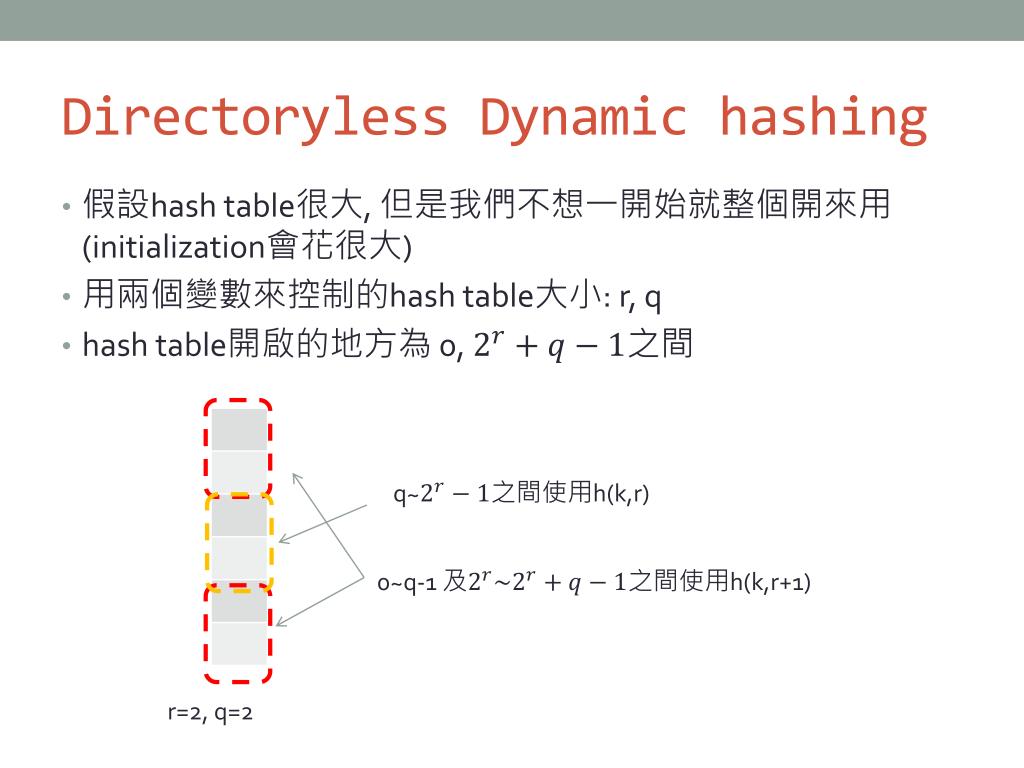 Directoryless Dynamic hashing

• 假設hash table很大, 但是我們不想一開始就整個開來用 (initialization會花很大)
• 用兩個變數來控制的hash table大小: r, q
• hash table開啟的地方為 0, $2^r + q - 1$之間

q~$2^r - 1$之間使用h(k,r)

0~q-1 及$2^r$~$2^r + q - 1$之間使用h(k,r+1)

r=2, q=2